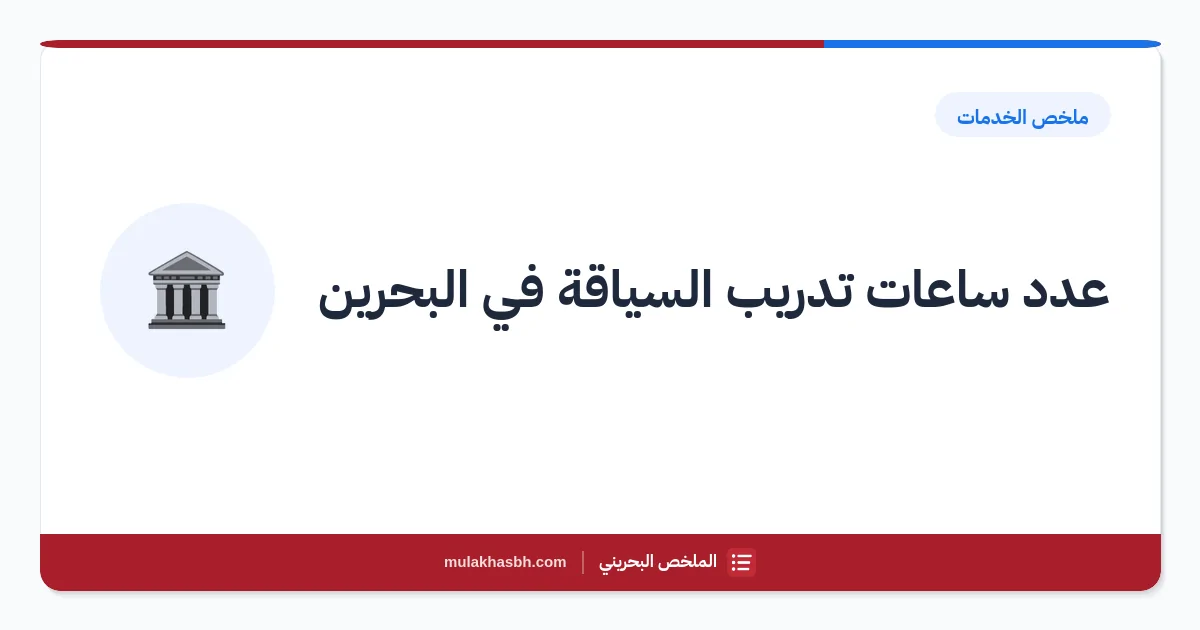 ملخص الخدمات

عدد ساعات تدريب السياقة في البحرين

الملخص البحريني | mulakhasbh.com